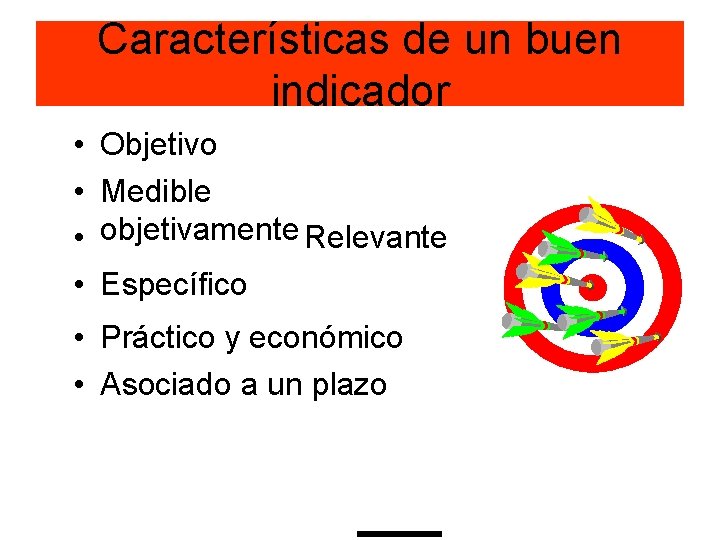 Características de un buen indicador

• Objetivo
• Medible
• objetivamente Relevante
• Específico
• Práctico y económico
• Asociado a un plazo